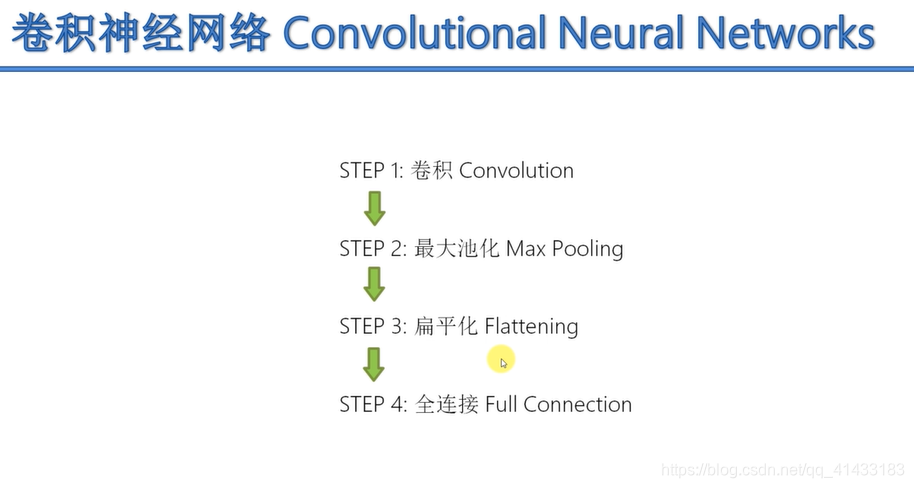 卷积神经网络 Convolutional Neural Networks

STEP 1: 卷积 Convolution

STEP 2: 最大池化 Max Pooling

STEP 3: 扁平化 Flattening

STEP 4: 全连接 Full Connection

https://blog.csdn.net/qq_41433183